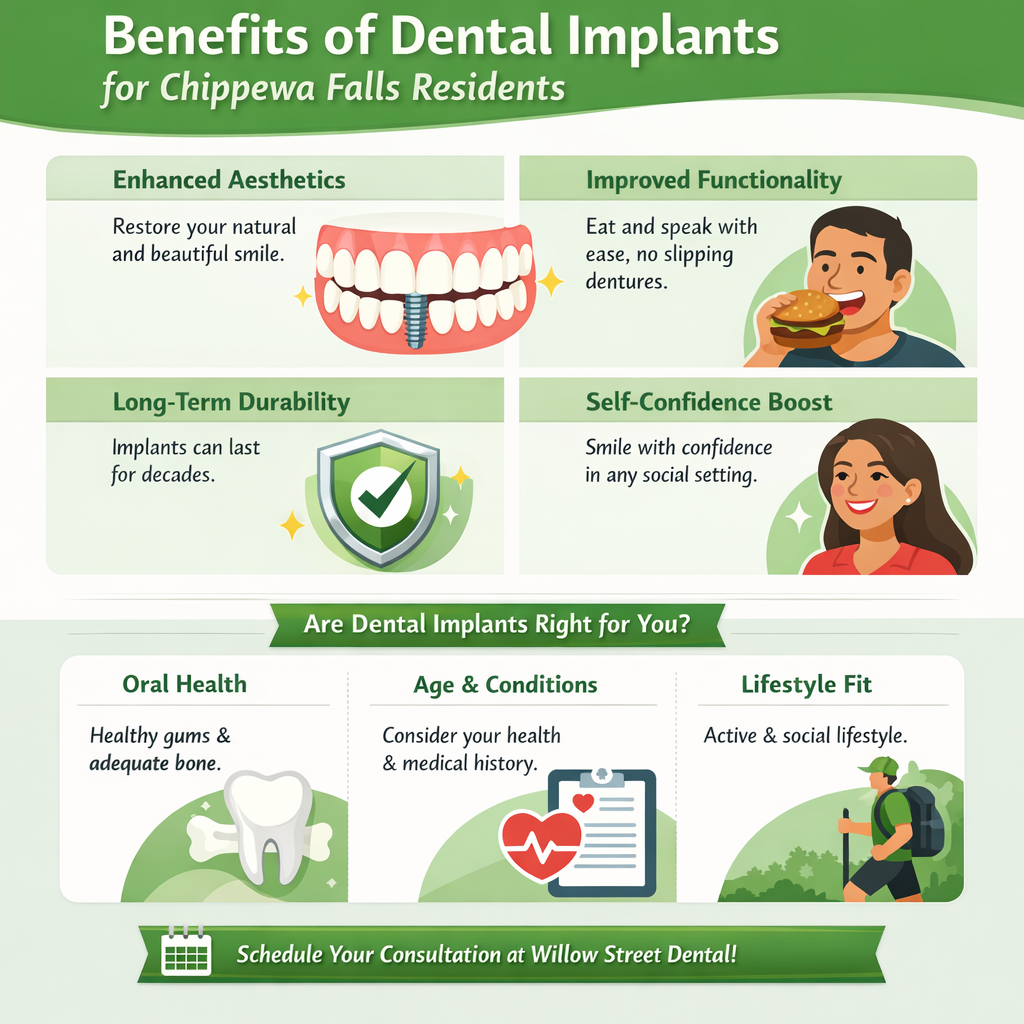 Benefits of Dental Implants
for Chippewa Falls Residents

Enhanced Aesthetics

Restore your natural and beautiful smile.

Improved Functionality

Eat and speak with ease, no slipping dentures.

Long-Term Durability

Implants can last for decades.

Self-Confidence Boost

Smile with confidence in any social setting.

Are Dental Implants Right for You?

Oral Health

Healthy gums & adequate bone.

Age & Conditions

Consider your health & medical history.

Lifestyle Fit

Active & social lifestyle.

Schedule Your Consultation at Willow Street Dental!